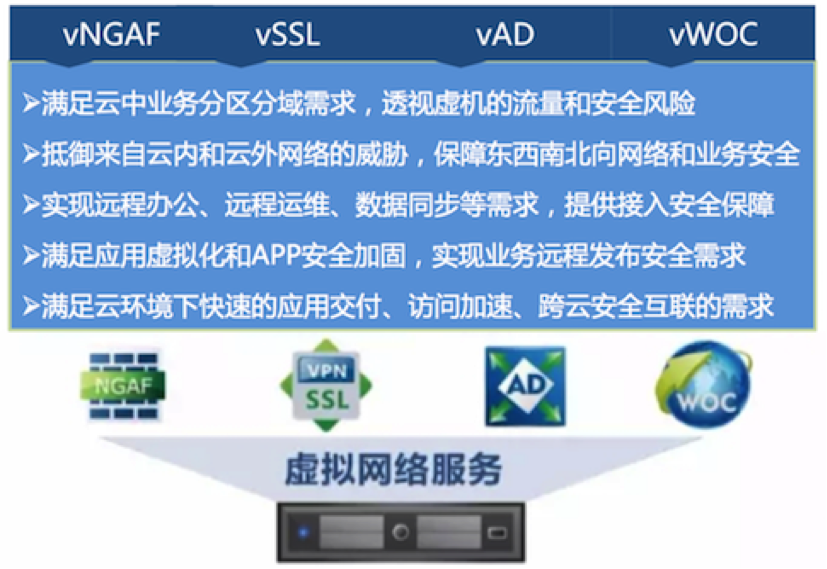 vNGAF vSSL vAD vWOC

➢满足云中业务分区分域需求，透视虚机的流量和安全风险

➢抵御来自云内和云外网络的威胁，保障东西南北向网络和业务安全

➢实现远程办公、远程运维、数据同步等需求，提供接入安全保障

➢满足应用虚拟化和APP安全加固，实现业务远程发布安全需求

➢满足云环境下快速的应用交付、访问加速、跨云安全互联的需求

NGAF VPN SSL AD WOC

虚拟网络服务